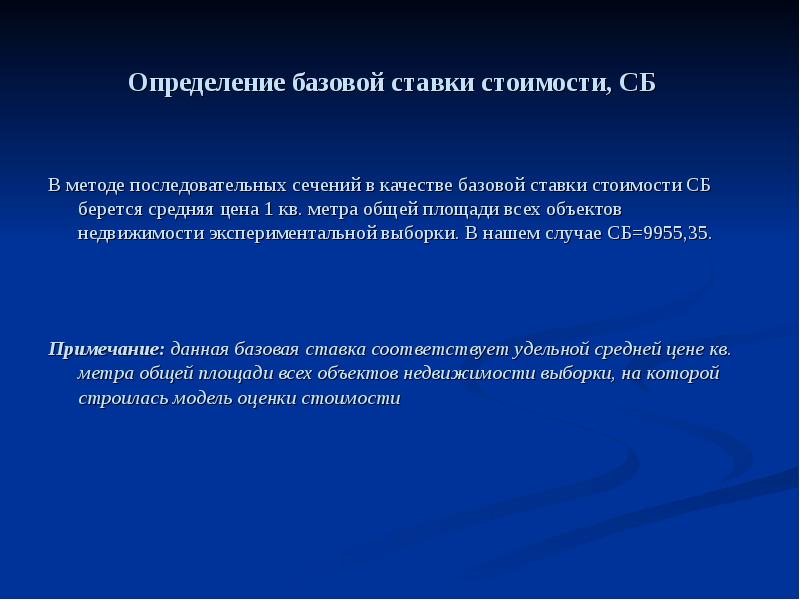 Определение базовой ставки стоимости, СБ

В методе последовательных сечений в качестве базовой ставки стоимости СБ берется средняя цена 1 кв. метра общей площади всех объектов недвижимости экспериментальной выборки. В нашем случае СБ=9955,35.

Примечание: данная базовая ставка соответствует удельной средней цене кв. метра общей площади всех объектов недвижимости выборки, на которой строилась модель оценки стоимости